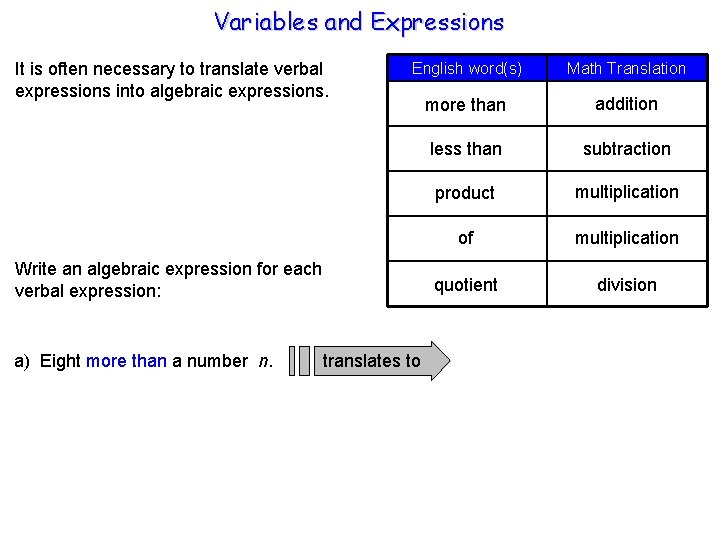 Variables and Expressions

It is often necessary to translate verbal expressions into algebraic expressions.

| English word(s) | Math Translation |
|---|---|
| more than | addition |
| less than | subtraction |
| product | multiplication |
| of | multiplication |
| quotient | division |

Write an algebraic expression for each verbal expression:

a) Eight more than a number $n$.

translates to